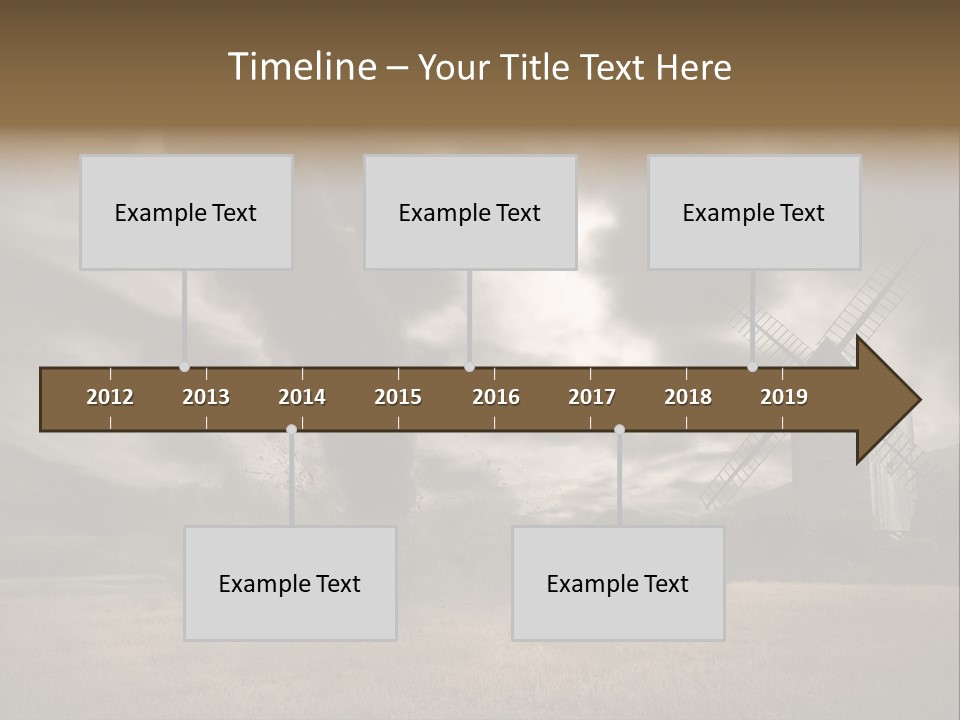 Timeline – Your Title Text Here

Example Text

Example Text

Example Text

2012 2013 2014 2015 2016 2017 2018 2019

Example Text

Example Text